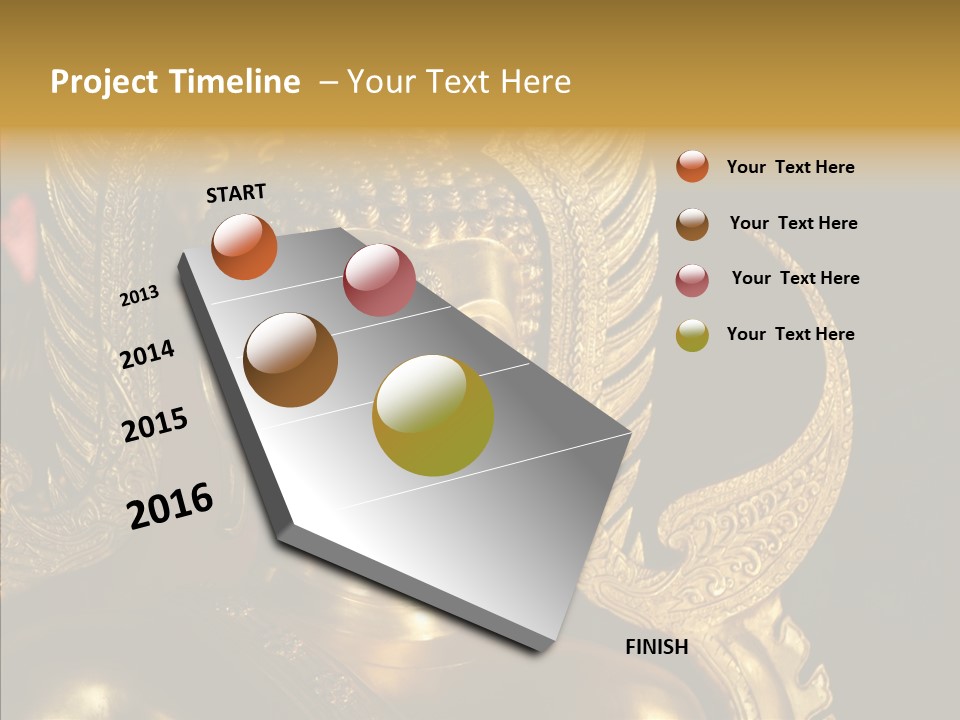 Project Timeline – Your Text Here

START

2013

2014

2015

2016

FINISH

Your Text Here

Your Text Here

Your Text Here

Your Text Here